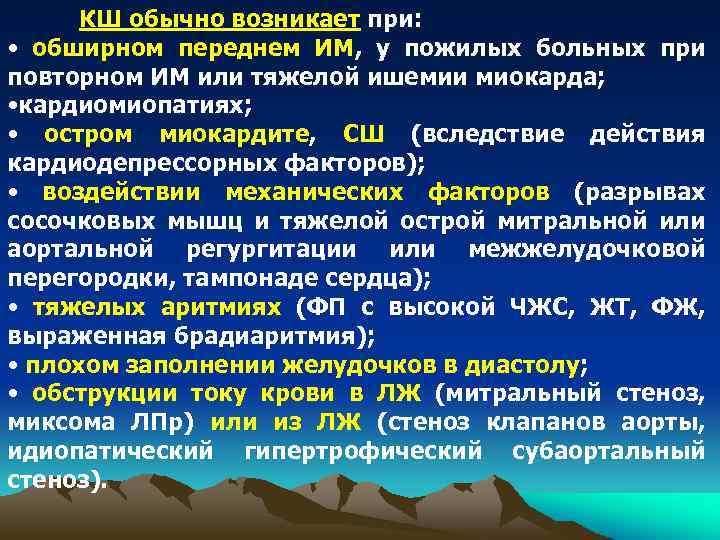 КШ обычно возникает при:
• обширном переднем ИМ, у пожилых больных при повторном ИМ или тяжелой ишемии миокарда;
•кардиомиопатиях;
• остром миокардите, СШ (вследствие действия кардиодепрессорных факторов);
• воздействии механических факторов (разрывах сосочковых мышц и тяжелой острой митральной или аортальной регургитации или межжелудочковой перегородки, тампонаде сердца);
• тяжелых аритмиях (ФП с высокой ЧЖС, ЖТ, ФЖ, выраженная брадиаритмия);
• плохом заполнении желудочков в диастолу;
• обструкции току крови в ЛЖ (митральный стеноз, миксома ЛПр) или из ЛЖ (стеноз клапанов аорты, идиопатический гипертрофический субаортальный стеноз).